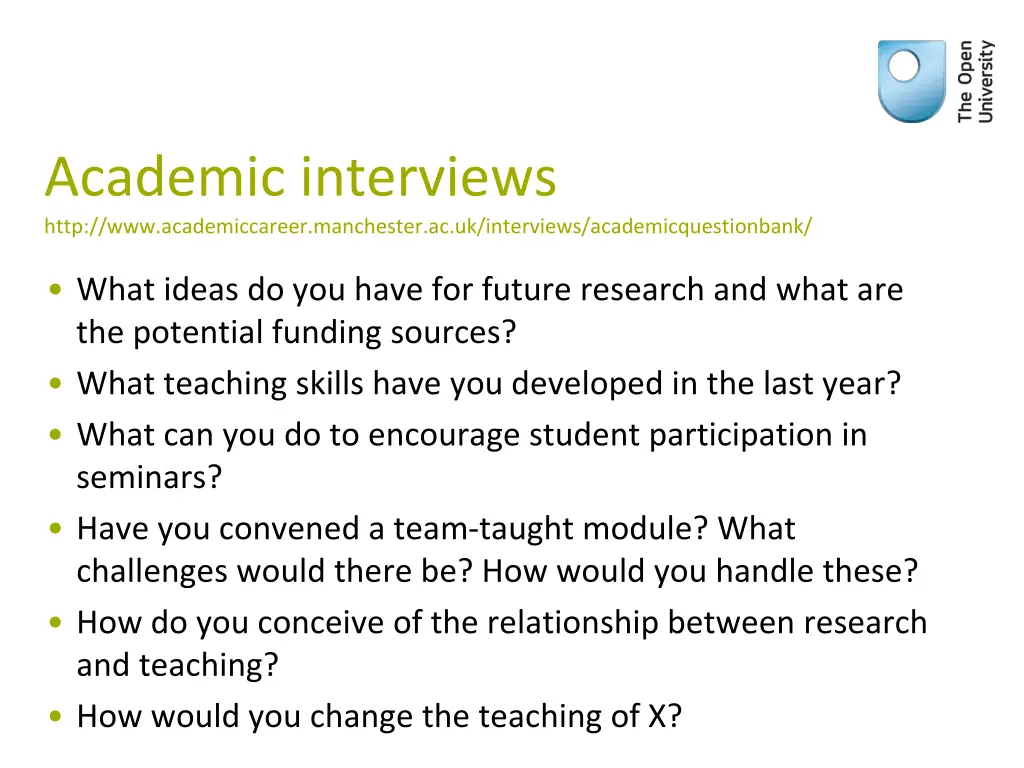 The Open University

Academic interviews
http://www.academiccareer.manchester.ac.uk/interviews/academicquestionbank/

• What ideas do you have for future research and what are the potential funding sources?
• What teaching skills have you developed in the last year?
• What can you do to encourage student participation in seminars?
• Have you convened a team-taught module? What challenges would there be? How would you handle these?
• How do you conceive of the relationship between research and teaching?
• How would you change the teaching of X?